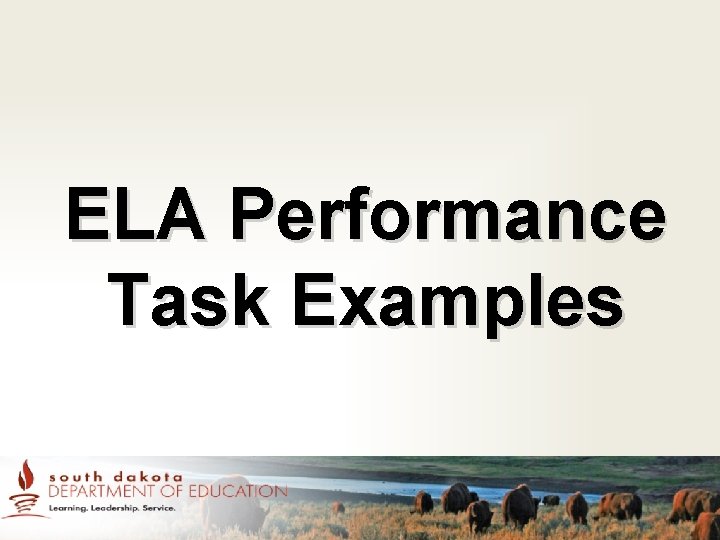 ELA Performance Task Examples

south dakota
DEPARTMENT OF EDUCATION
Learning. Leadership. Service.